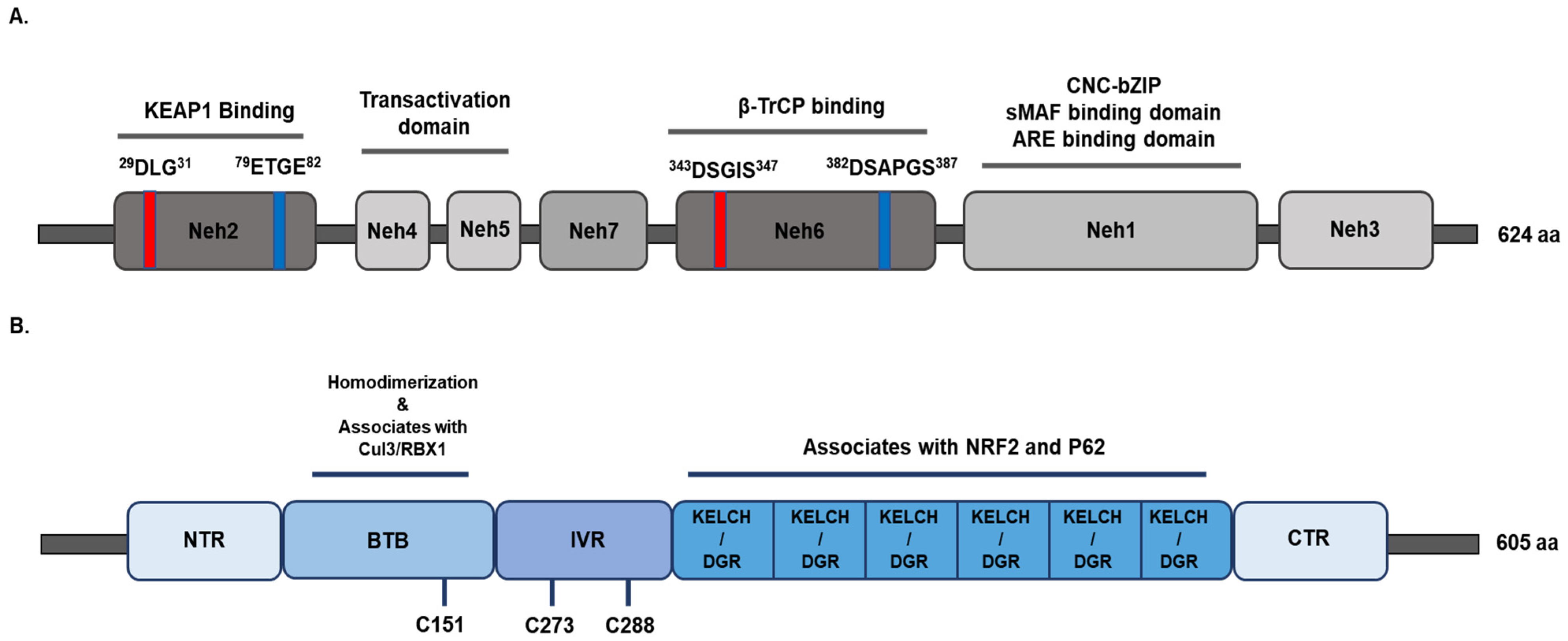 A.

KEAP1 Binding

Transactivation domain

β-TrCP binding

CNC-bZIP
sMAF binding domain
ARE binding domain

$^{29}$DLG$^{31}$ $^{79}$ETGE$^{82}$

$^{343}$DSGIS$^{347}$ $^{382}$DSAPGS$^{387}$

Neh2 Neh4 Neh5 Neh7 Neh6 Neh1 Neh3 624 aa

B.

Homodimerization
&
Associates with
Cul3/RBX1

Associates with NRF2 and P62

NTR BTB IVR KELCH / DGR KELCH / DGR KELCH / DGR KELCH / DGR KELCH / DGR KELCH / DGR CTR 605 aa

C151 C273 C288